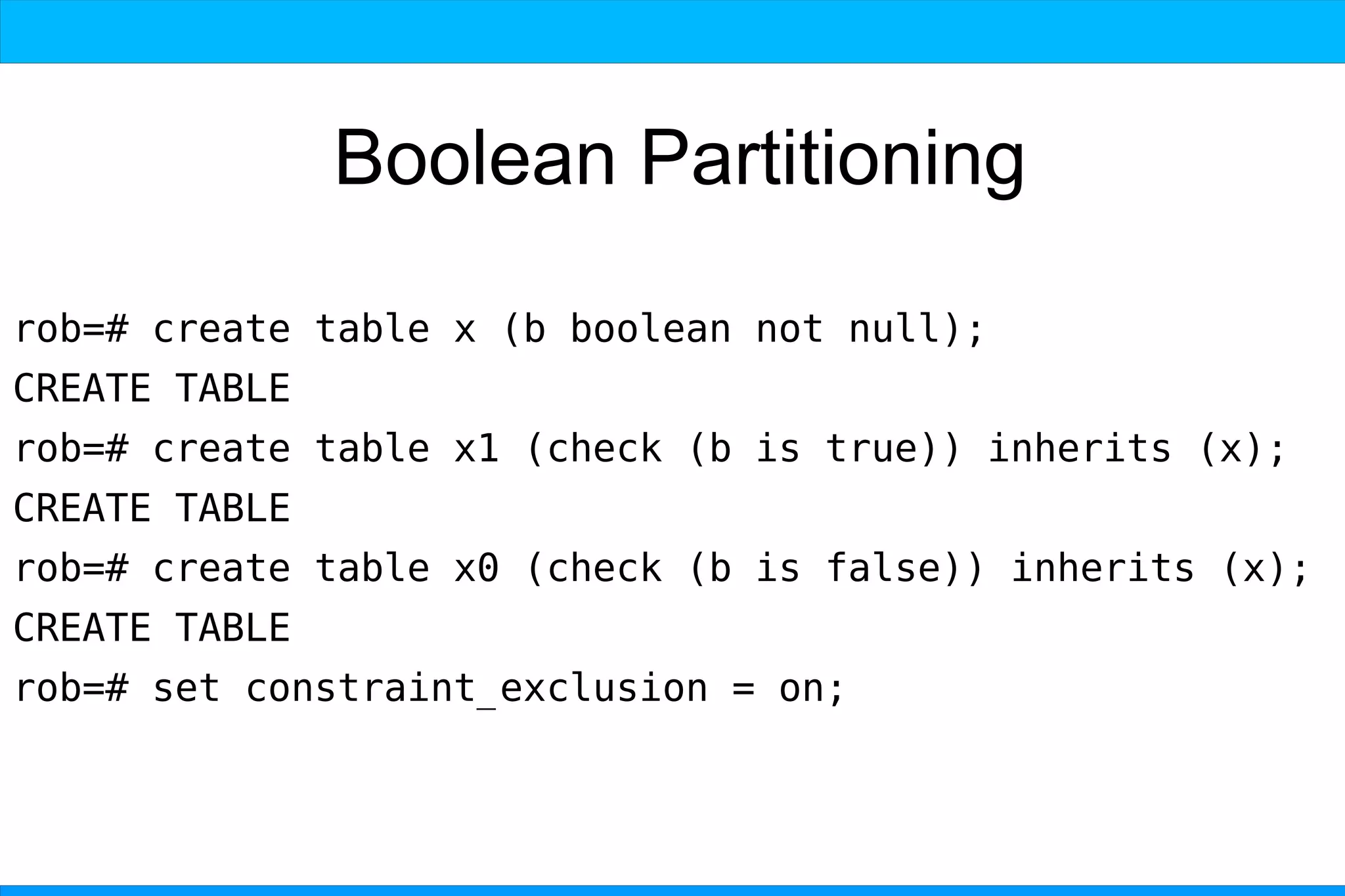 Boolean Partitioning

rob=# create table x (b boolean not null);
CREATE TABLE
rob=# create table x1 (check (b is true)) inherits (x);
CREATE TABLE
rob=# create table x0 (check (b is false)) inherits (x);
CREATE TABLE
rob=# set constraint_exclusion = on;